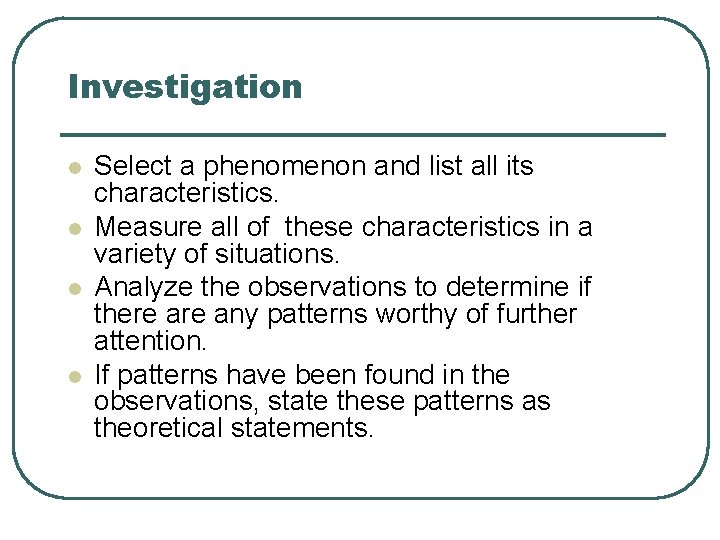 Investigation

- Select a phenomenon and list all its characteristics.
- Measure all of these characteristics in a variety of situations.
- Analyze the observations to determine if there are any patterns worthy of further attention.
- If patterns have been found in the observations, state these patterns as theoretical statements.